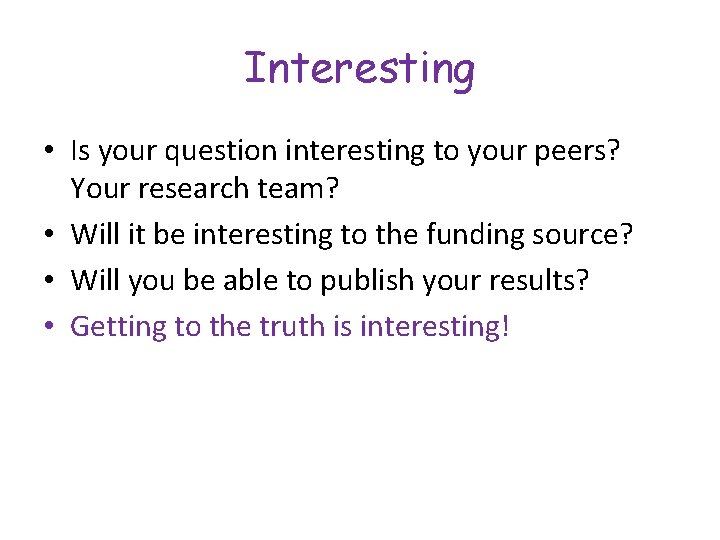 Interesting

• Is your question interesting to your peers? Your research team?
• Will it be interesting to the funding source?
• Will you be able to publish your results?
• Getting to the truth is interesting!